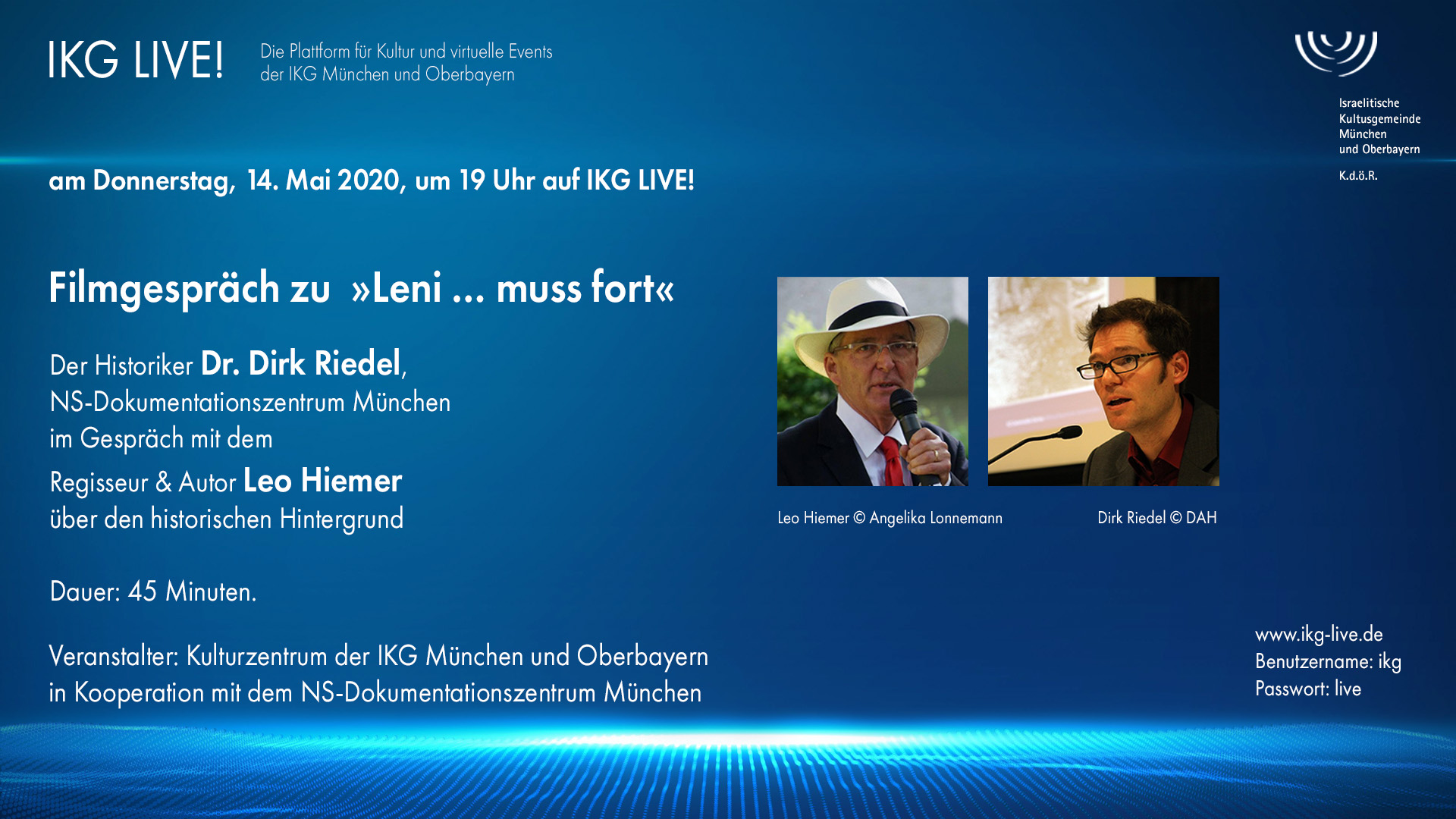 IKG LIVE!

Die Plattform für Kultur und virtuelle Events der IKG München und Oberbayern

Israelitische Kultusgemeinde München und Oberbayern

K.d.ö.R.

am Donnerstag, 14. Mai 2020, um 19 Uhr auf IKG LIVE!

Filmgespräch zu »Leni ... muss fort«

Der Historiker Dr. Dirk Riedel, NS-Dokumentationszentrum München im Gespräch mit dem Regisseur & Autor Leo Hiemer über den historischen Hintergrund

Leo Hiemer © Angelika Lonnemann

Dirk Riedel © DAH

Dauer: 45 Minuten.

Veranstalter: Kulturzentrum der IKG München und Oberbayern in Kooperation mit dem NS-Dokumentationszentrum München

www.ikg-live.de
Benutzername: ikg
Passwort: live